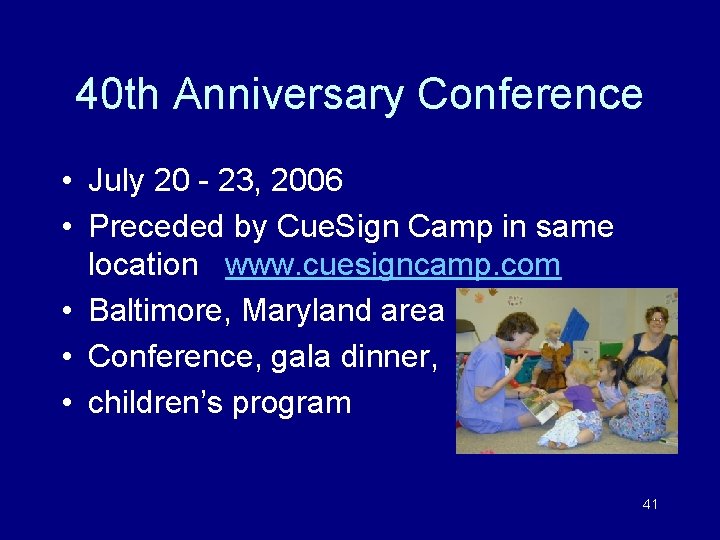 40th Anniversary Conference

• July 20 - 23, 2006
• Preceded by CueSign Camp in same location www.cuesigncamp.com
• Baltimore, Maryland area
• Conference, gala dinner,
• children's program

41